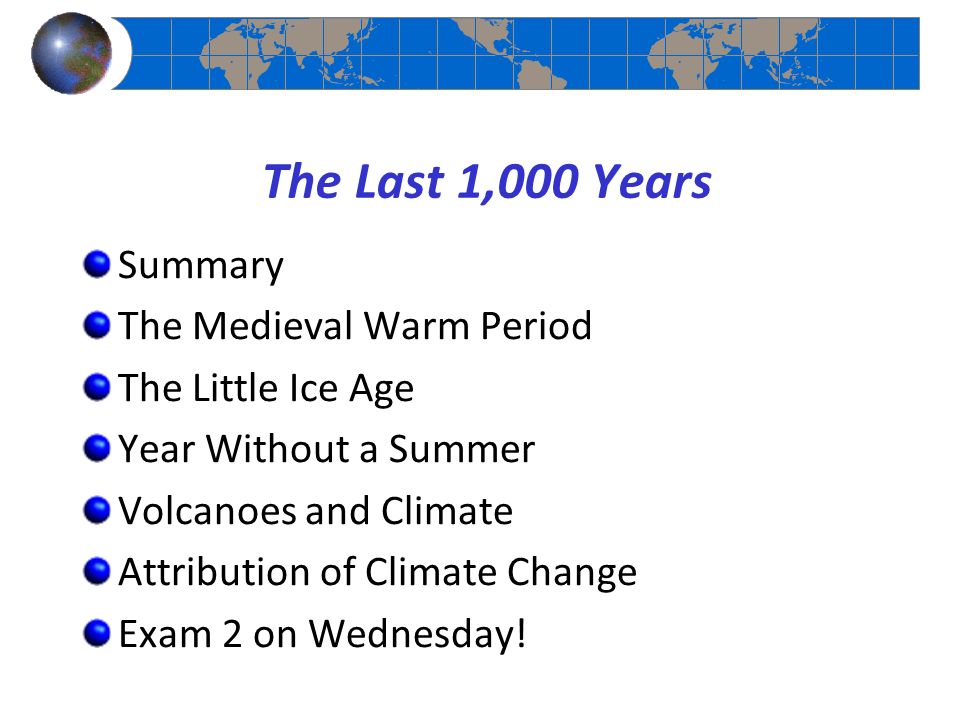 The Last 1,000 Years

Summary
The Medieval Warm Period
The Little Ice Age
Year Without a Summer
Volcanoes and Climate
Attribution of Climate Change
Exam 2 on Wednesday!